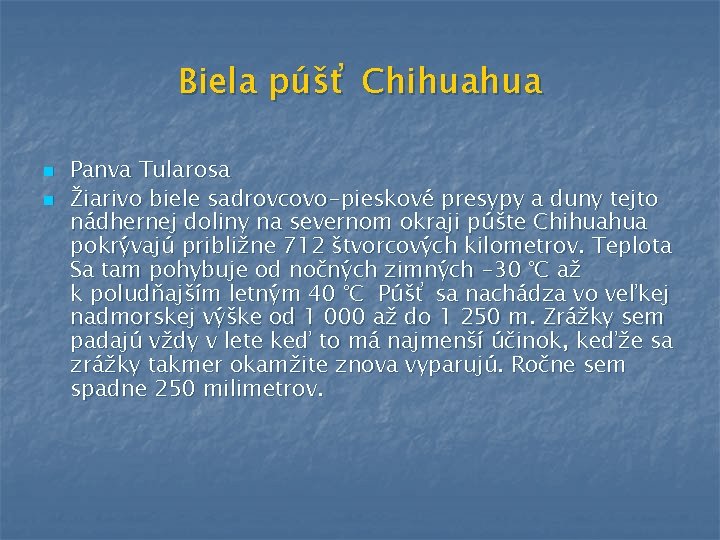 Biela púšť Chihuahua

• Panva Tularosa
• Žiarivo biele sadrovcovo-pieskové presypy a duny tejto nádhernej doliny na severnom okraji púšte Chihuahua pokrývajú približne 712 štvorcových kilometrov. Teplota Sa tam pohybuje od nočných zimných -30 °C až k poludňajším letným 40 °C Púšť sa nachádza vo veľkej nadmorskej výške od 1 000 až do 1 250 m. Zrážky sem padajú vždy v lete keď to má najmenší účinok, keďže sa zrážky takmer okamžite znova vyparujú. Ročne sem spadne 250 milimetrov.